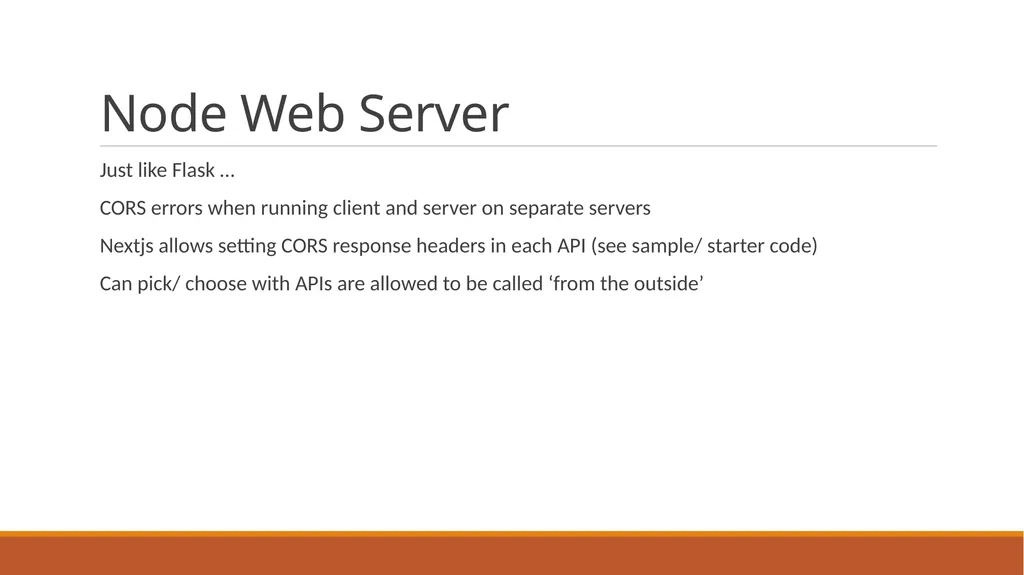 Node Web Server

Just like Flask …

CORS errors when running client and server on separate servers

Nextjs allows setting CORS response headers in each API (see sample/ starter code)

Can pick/ choose with APIs are allowed to be called ‘from the outside’